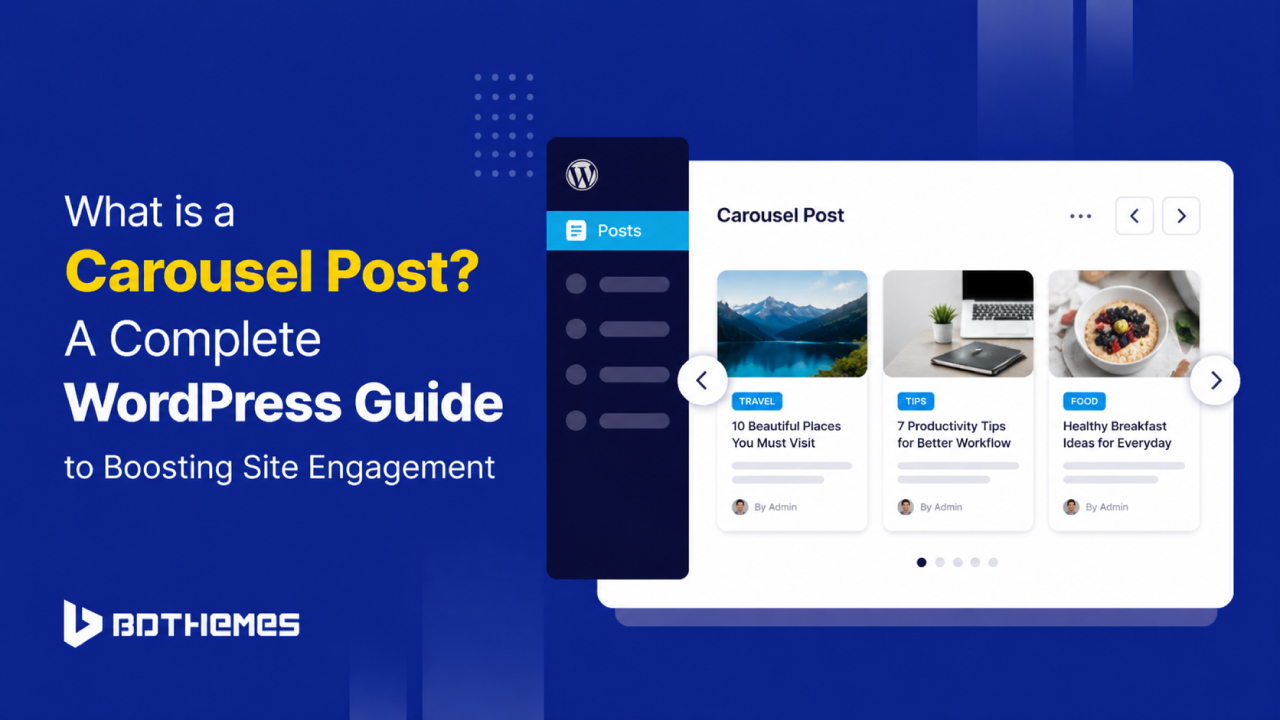 What is a
Carousel Post?
A Complete
WordPress Guide
to Boosting Site Engagement

BDTHEMES

Posts

Carousel Post

TRAVEL
10 Beautiful Places You Must Visit
By Admin

TIPS
7 Productivity Tips for Better Workflow
By Admin

FOOD
Healthy Breakfast Ideas for Everyday
By Admin